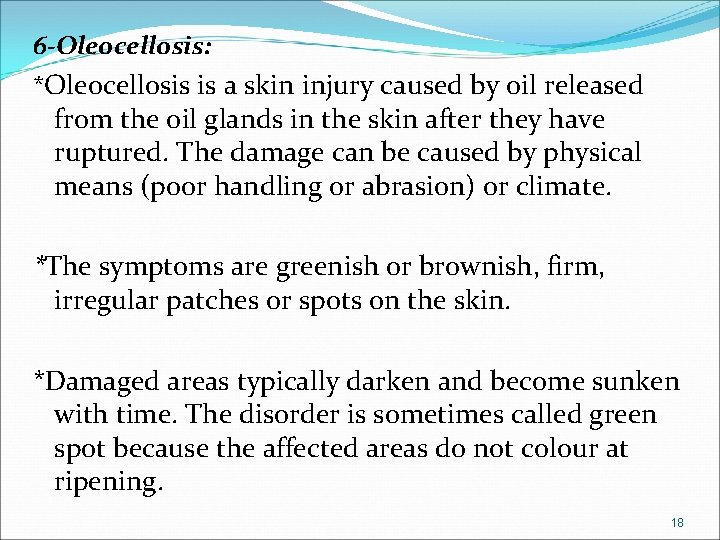 6-Oleocellosis:

*Oleocellosis is a skin injury caused by oil released from the oil glands in the skin after they have ruptured. The damage can be caused by physical means (poor handling or abrasion) or climate.

*The symptoms are greenish or brownish, firm, irregular patches or spots on the skin.

*Damaged areas typically darken and become sunken with time. The disorder is sometimes called green spot because the affected areas do not colour at ripening.

18